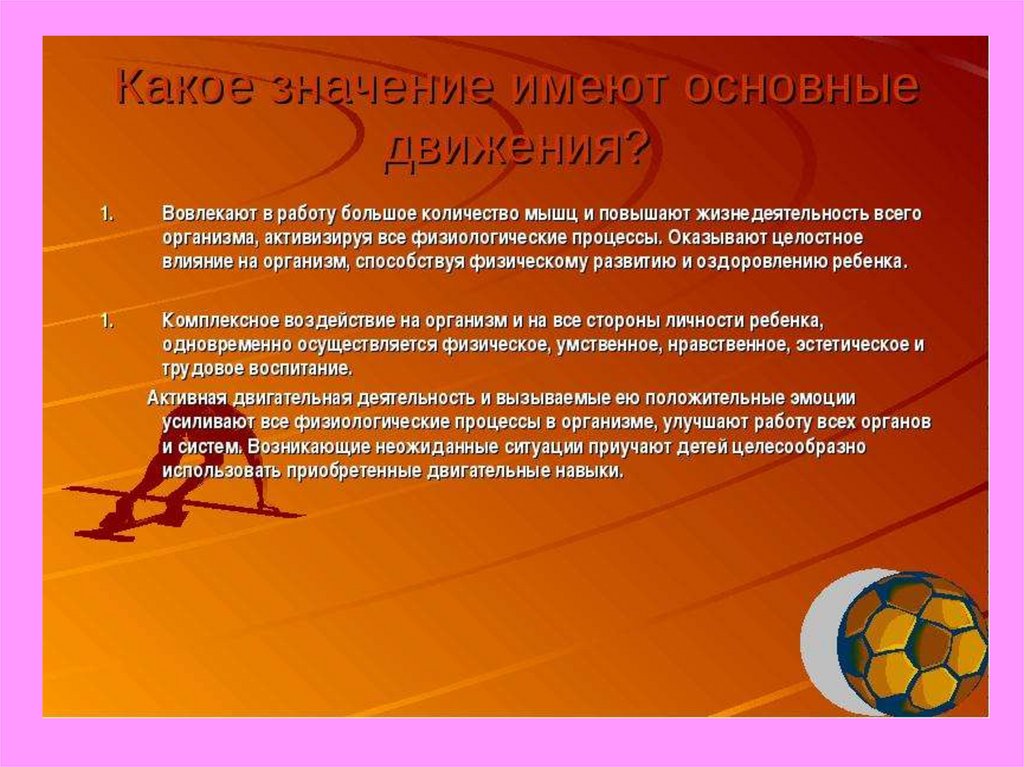 Какое значение имеют основные движения?

1. Вовлекают в работу большое количество мышц и повышают жизнедеятельность всего организма, активизируя все физиологические процессы. Оказывают целостное влияние на организм, способствуя физическому развитию и оздоровлению ребенка.

1. Комплексное воздействие на организм и на все стороны личности ребенка, одновременно осуществляется физическое, умственное, нравственное, эстетическое и трудовое воспитание.

Активная двигательная деятельность и вызываемые ею положительные эмоции усиливают все физиологические процессы в организме, улучшают работу всех органов и систем. Возникающие неожиданные ситуации приучают детей целесообразно использовать приобретенные двигательные навыки.